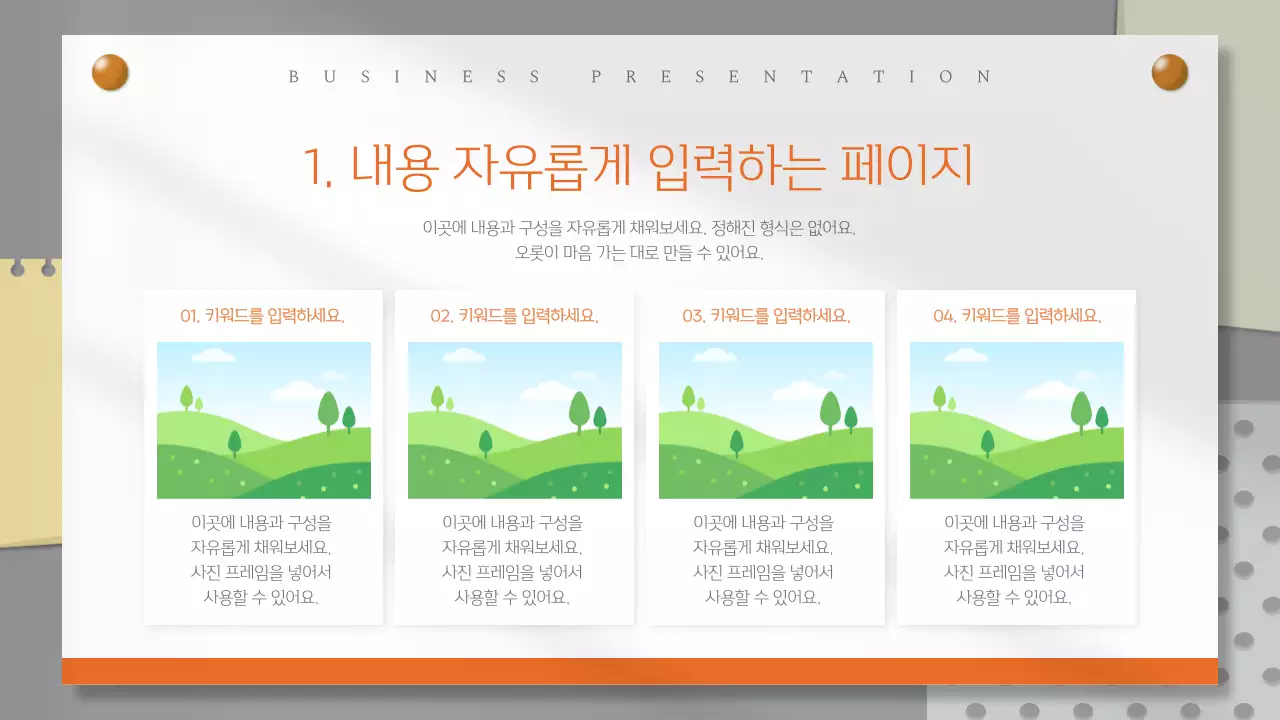 BUSINESS PRESENTATION

1. 내용 자유롭게 입력하는 페이지

이곳에 내용과 구성을 자유롭게 채워보세요. 정해진 형식은 없어요. 오롯이 마음 가는 대로 만들 수 있어요.

01. 키워드를 입력하세요.

이곳에 내용과 구성을 자유롭게 채워보세요. 사진 프레임을 넣어서 사용할 수 있어요.

02. 키워드를 입력하세요.

이곳에 내용과 구성을 자유롭게 채워보세요. 사진 프레임을 넣어서 사용할 수 있어요.

03. 키워드를 입력하세요.

이곳에 내용과 구성을 자유롭게 채워보세요. 사진 프레임을 넣어서 사용할 수 있어요.

04. 키워드를 입력하세요.

이곳에 내용과 구성을 자유롭게 채워보세요. 사진 프레임을 넣어서 사용할 수 있어요.